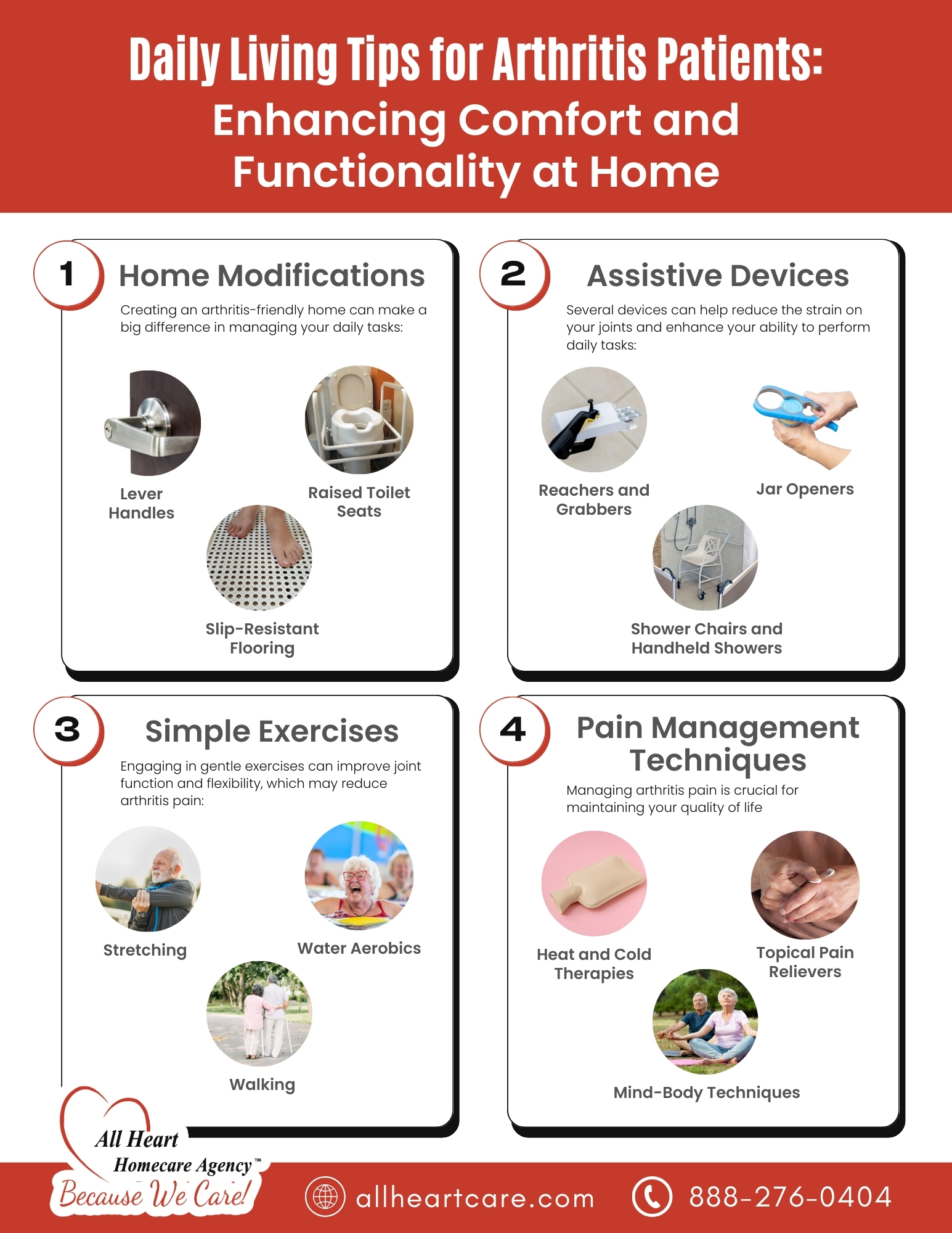 Daily Living Tips for Arthritis Patients:
Enhancing Comfort and Functionality at Home

1 Home Modifications

Creating an arthritis-friendly home can make a big difference in managing your daily tasks:

Lever Handles

Raised Toilet Seats

Slip-Resistant Flooring

2 Assistive Devices

Several devices can help reduce the strain on your joints and enhance your ability to perform daily tasks:

Reachers and Grabbers

Jar Openers

Shower Chairs and Handheld Showers

3 Simple Exercises

Engaging in gentle exercises can improve joint function and flexibility, which may reduce arthritis pain:

Stretching

Water Aerobics

Walking

4 Pain Management Techniques

Managing arthritis pain is crucial for maintaining your quality of life

Heat and Cold Therapies

Topical Pain Relievers

Mind-Body Techniques

All Heart Homecare Agency™ Because We Care!

allheartcare.com

888-276-0404